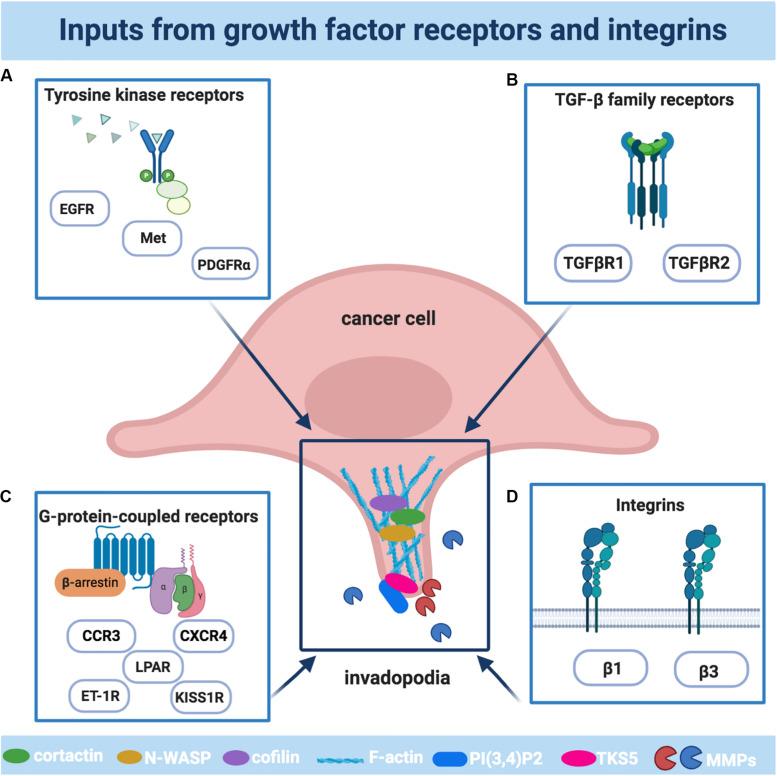 Inputs from growth factor receptors and integrins

A

Tyrosine kinase receptors

P P

EGFR

Met

PDGFRα

B

TGF-β family receptors

TGFβR1

TGFβR2

cancer cell

C

G-protein-coupled receptors

β-arrestin

α β γ

CCR3

CXCR4

LPAR

ET-1R

KISS1R

invadopodia

D

Integrins

β1

β3

cortactin N-WASP cofilin F-actin PI(3,4)P2 TKS5 MMPs